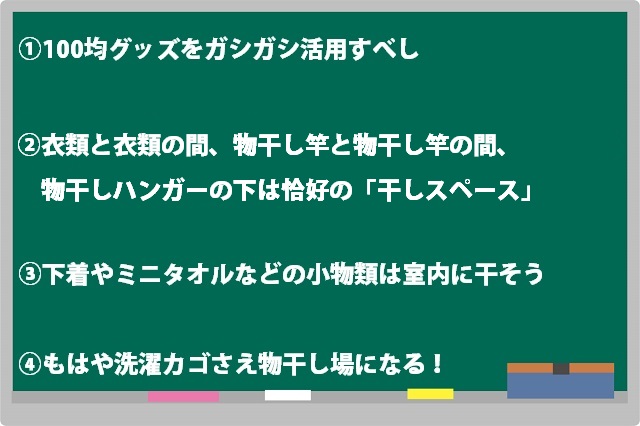 ①100均グッズをガシガシ活用すべし

②衣類と衣類の間、物干し竿と物干し竿の間、物干しハンガーの下は恰好の「干しスペース」

③下着やミニタオルなどの小物類は室内に干そう

④もはや洗濯カゴさえ物干し場になる！